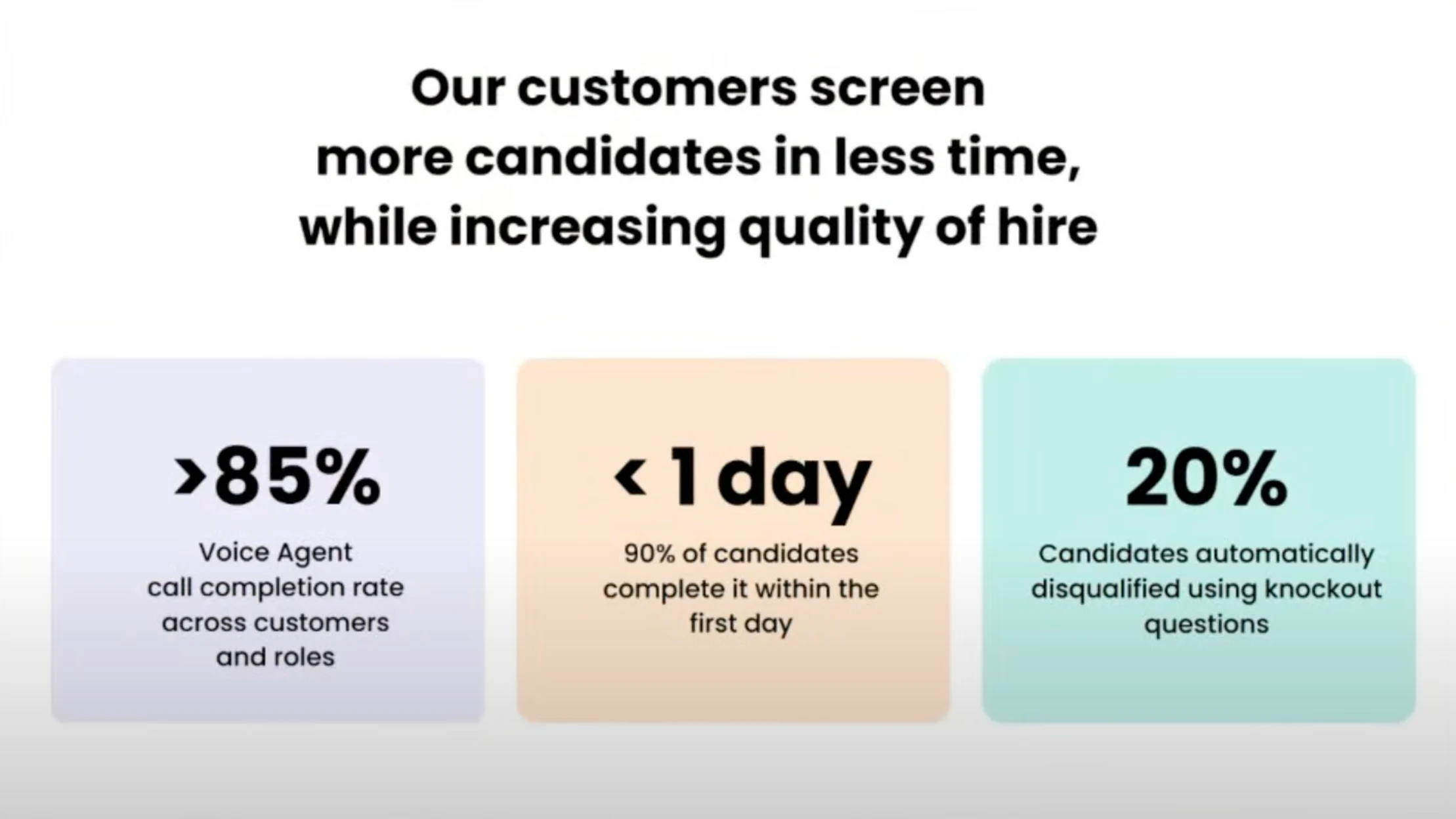 Our customers screen more candidates in less time, while increasing quality of hire

>85%

Voice Agent call completion rate across customers and roles

< 1 day

90% of candidates complete it within the first day

20%

Candidates automatically disqualified using knockout questions